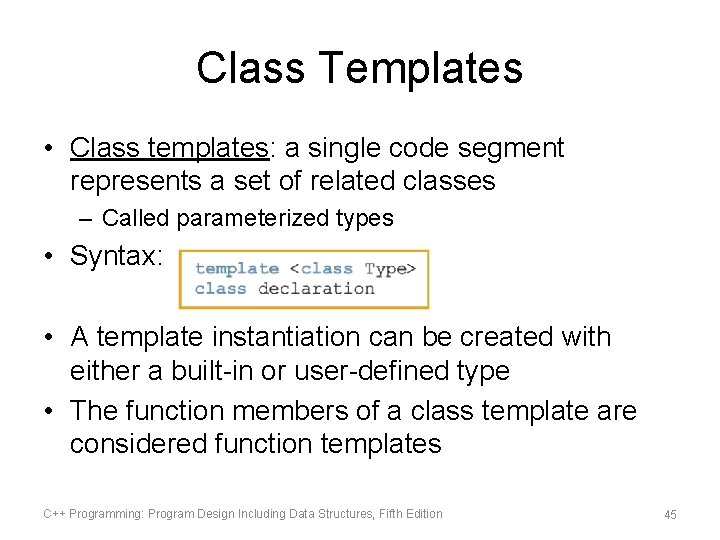 Class Templates

• Class templates: a single code segment represents a set of related classes

– Called parameterized types

• Syntax:

template <class Type>
class declaration

• A template instantiation can be created with either a built-in or user-defined type

• The function members of a class template are considered function templates

C++ Programming: Program Design Including Data Structures, Fifth Edition

45